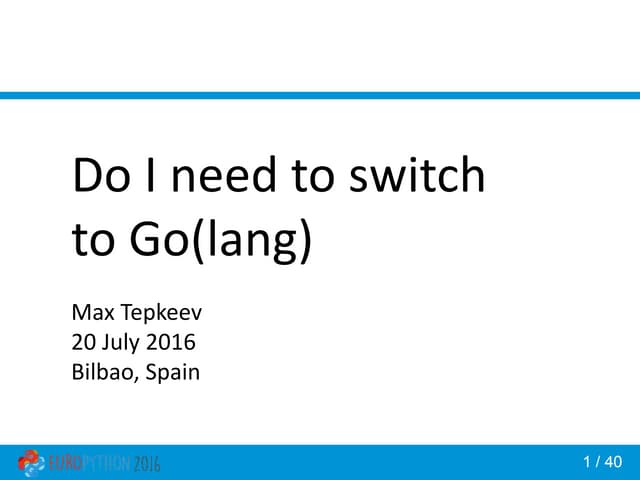 Do I need to switch to Go(lang)

Max Tepkeev
20 July 2016
Bilbao, Spain

EUROPYTHON 2016

1 / 40